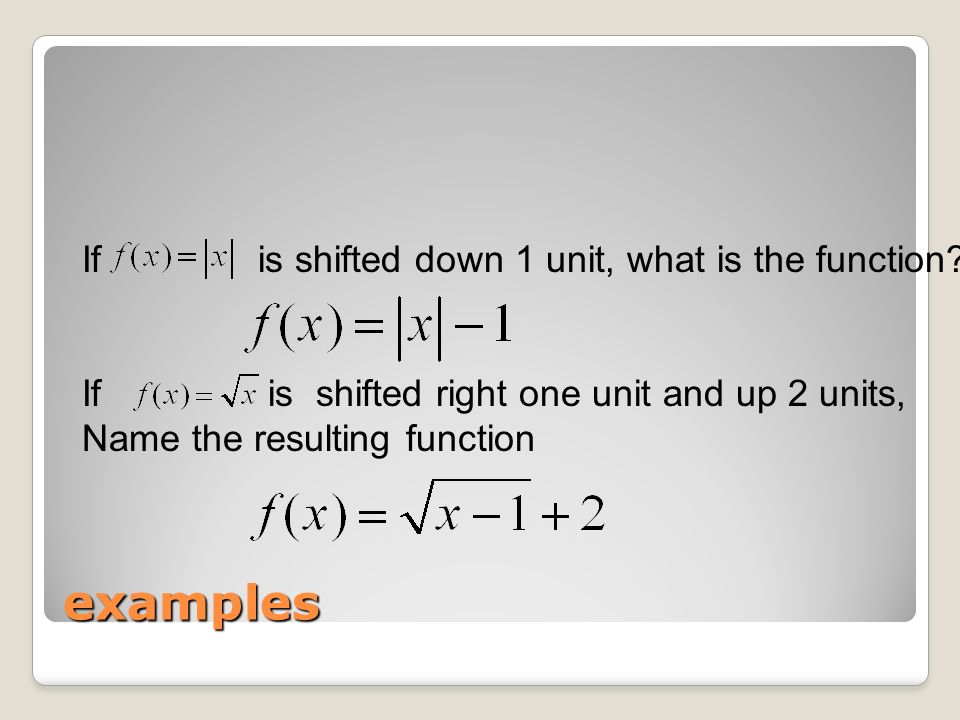 If $f(x)=|x|$ is shifted down 1 unit, what is the function?

$f(x)=|x|-1$

If $f(x)=\sqrt{x}$ is shifted right one unit and up 2 units, Name the resulting function

$f(x)=\sqrt{x-1}+2$

examples